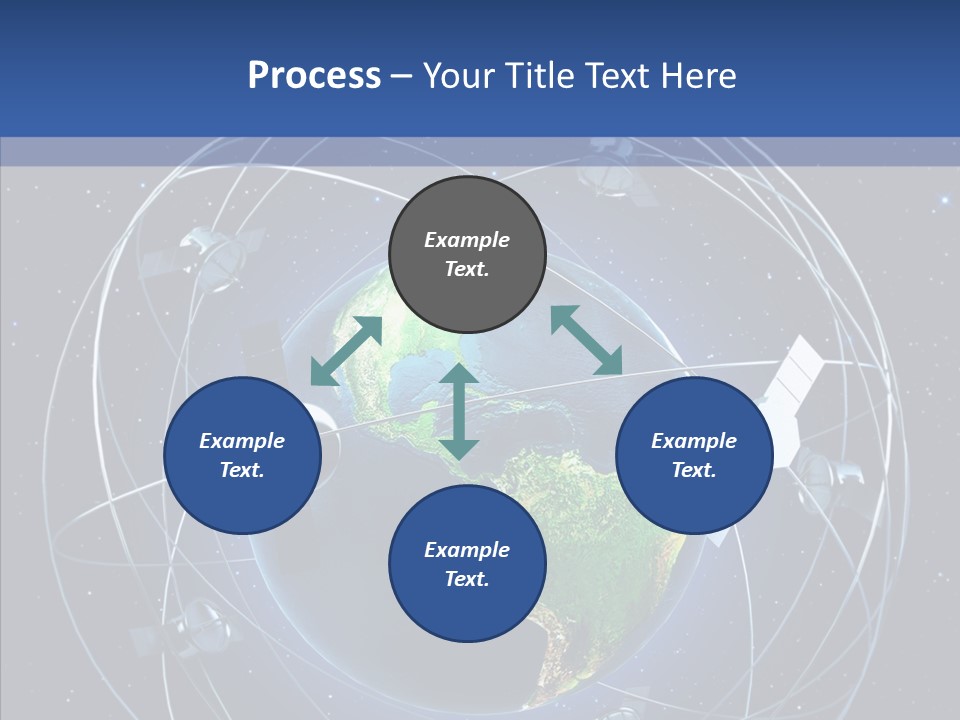 Process – Your Title Text Here

Example Text.

Example Text.

Example Text.

Example Text.